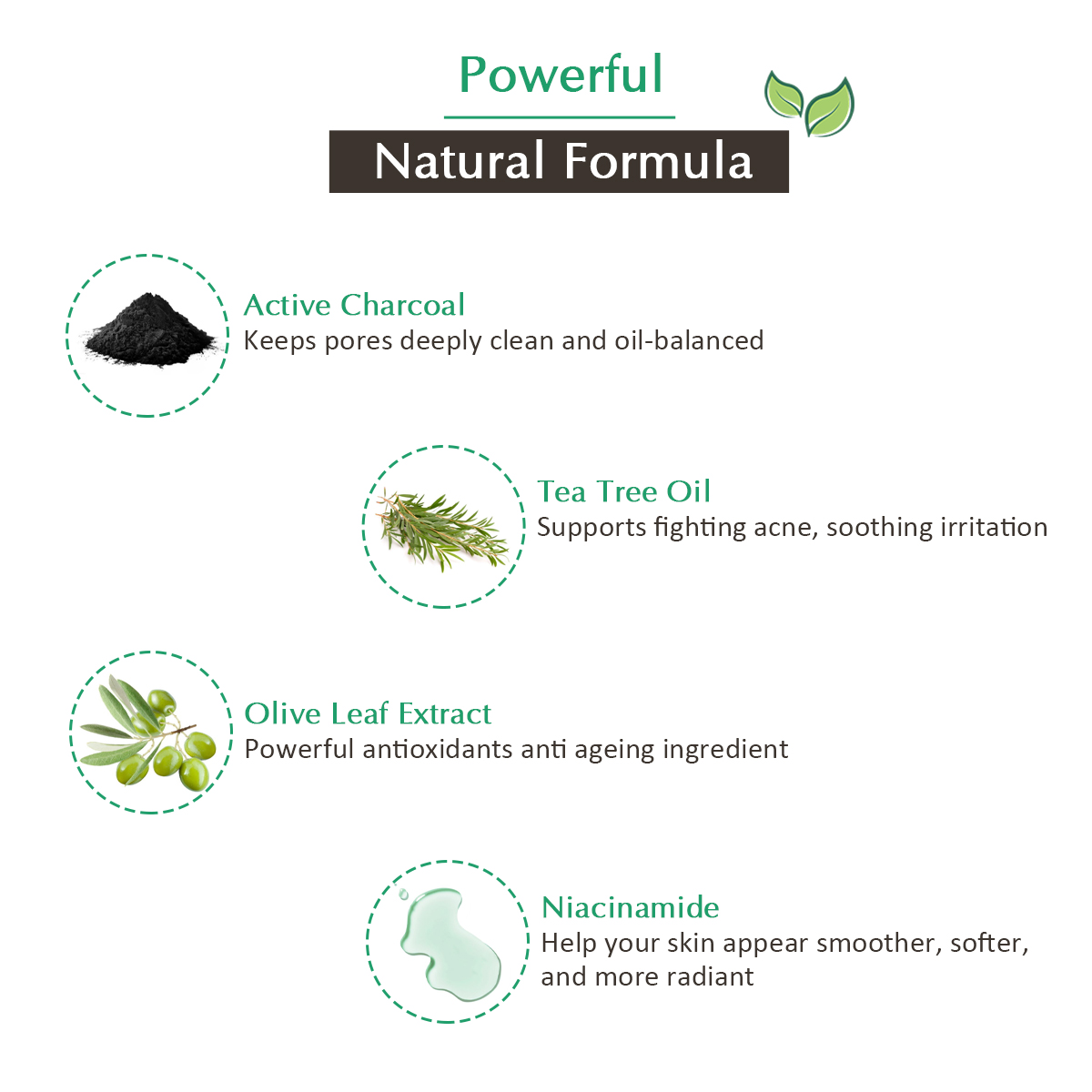 Powerful

Natural Formula

Active Charcoal
Keeps pores deeply clean and oil-balanced

Tea Tree Oil
Supports fighting acne, soothing irritation

Olive Leaf Extract
Powerful antioxidants anti ageing ingredient

Niacinamide
Help your skin appear smoother, softer, and more radiant